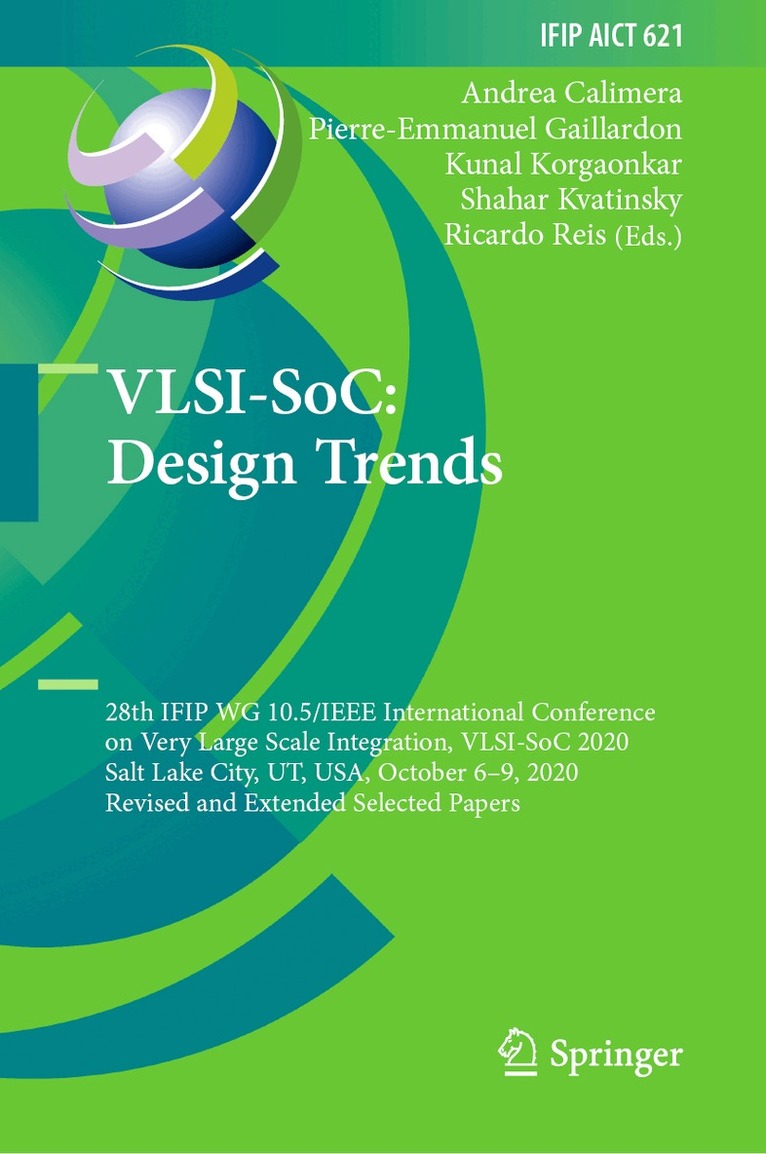 IFIP AICT 621

Andrea Calimera
Pierre-Emmanuel Gaillardon
Kunal Korgaonkar
Shahar Kvatinsky
Ricardo Reis (Eds.)

VLSI-SoC:
Design Trends

28th IFIP WG 10.5/IEEE International Conference on Very Large Scale Integration, VLSI-SoC 2020
Salt Lake City, UT, USA, October 6–9, 2020
Revised and Extended Selected Papers

Springer